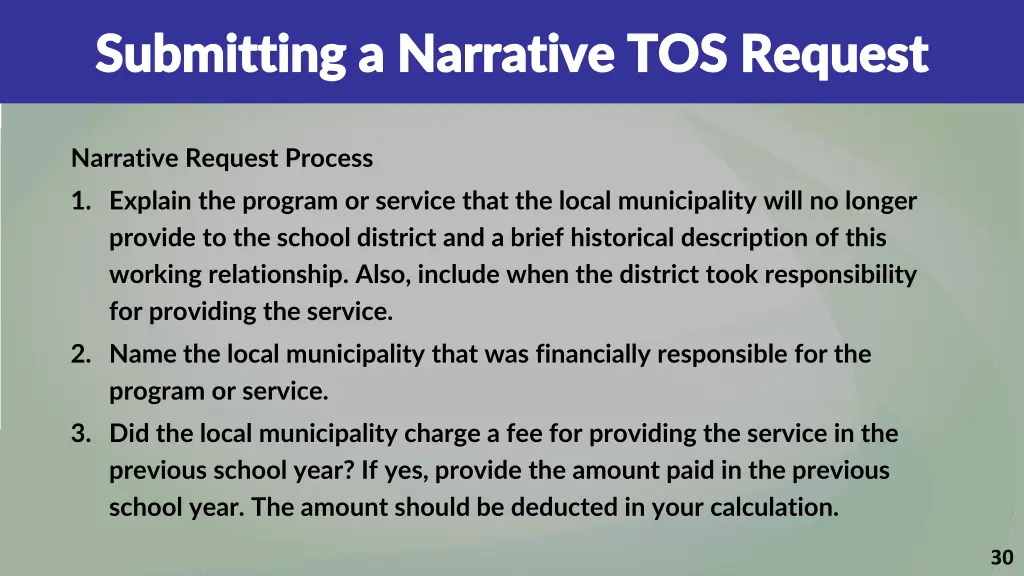 Submitting a Narrative TOS Request

Narrative Request Process

1. Explain the program or service that the local municipality will no longer provide to the school district and a brief historical description of this working relationship. Also, include when the district took responsibility for providing the service.

2. Name the local municipality that was financially responsible for the program or service.

3. Did the local municipality charge a fee for providing the service in the previous school year? If yes, provide the amount paid in the previous school year. The amount should be deducted in your calculation.

30